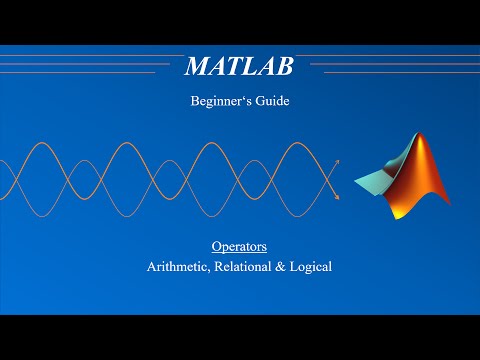 MATLAB

Beginner‘s Guide

Operators

Arithmetic, Relational & Logical